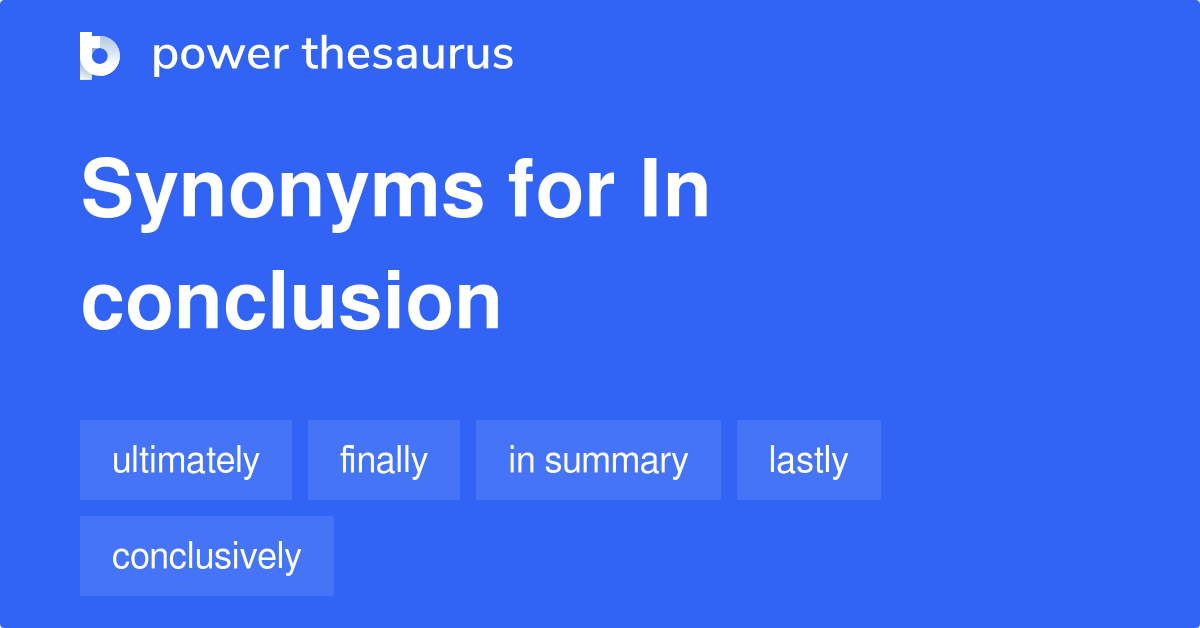 power thesaurus

Synonyms for In conclusion

ultimately

finally

in summary

lastly

conclusively